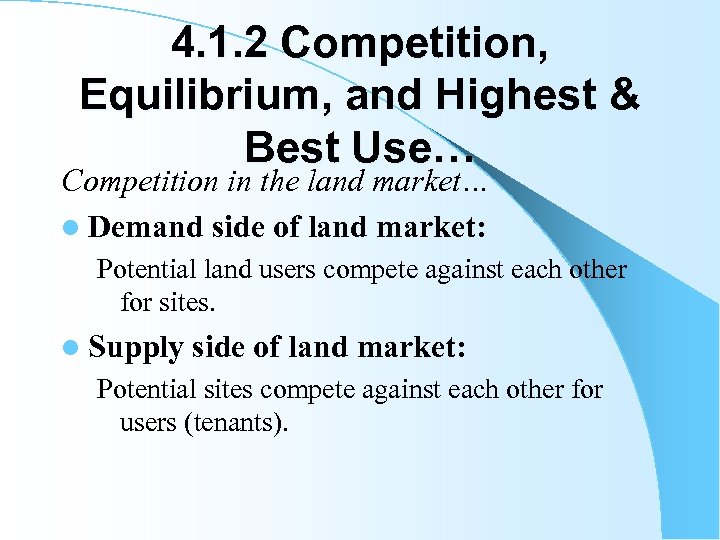 4.1.2 Competition, Equilibrium, and Highest & Best Use…

Competition in the land market…

Demand side of land market:

Potential land users compete against each other for sites.

Supply side of land market:

Potential sites compete against each other for users (tenants).